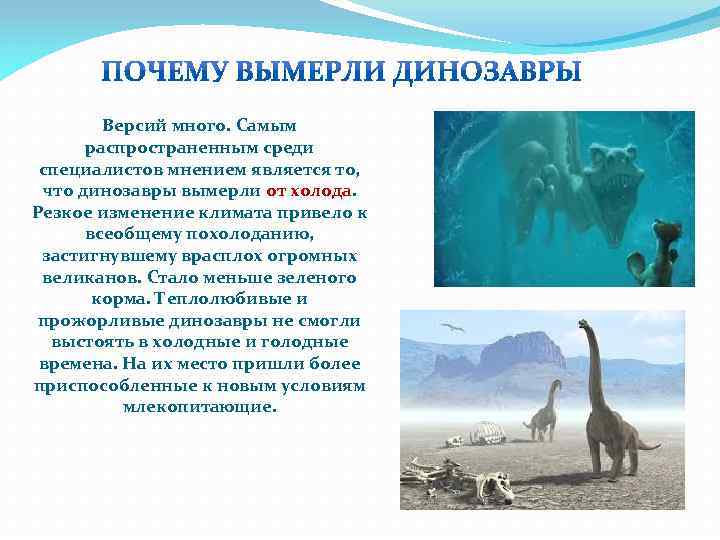 ПОЧЕМУ ВЫМЕРЛИ ДИНОЗАВРЫ

Версий много. Самым распространенным среди специалистов мнением является то, что динозавры вымерли от холода. Резкое изменение климата привело к всеобщему похолоданию, застигнувшему врасплох огромных великанов. Стало меньше зеленого корма. Теплолюбивые и прожорливые динозавры не смогли выстоять в холодные и голодные времена. На их место пришли более приспособленные к новым условиям млекопитающие.